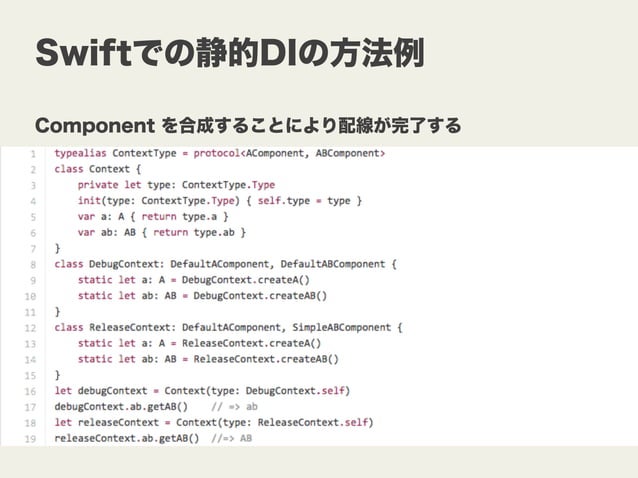 Swiftでの静的DIの方法例

Component を合成することにより配線が完了する

1 typealias ContextType = protocol<AComponent, ABComponent>
2 class Context {
3 private let type: ContextType.Type
4 init(type: ContextType.Type) { self.type = type }
5 var a: A { return type.a }
6 var ab: AB { return type.ab }
7 }
8 class DebugContext: DefaultAComponent, DefaultABComponent {
9 static let a: A = DebugContext.createA()
10 static let ab: AB = DebugContext.createAB()
11 }
12 class ReleaseContext: DefaultAComponent, SimpleABComponent {
13 static let a: A = ReleaseContext.createA()
14 static let ab: AB = ReleaseContext.createAB()
15 }
16 let debugContext = Context(type: DebugContext.self)
17 debugContext.ab.getAB() // => ab
18 let releaseContext = Context(type: ReleaseContext.self)
19 releaseContext.ab.getAB() //=> AB